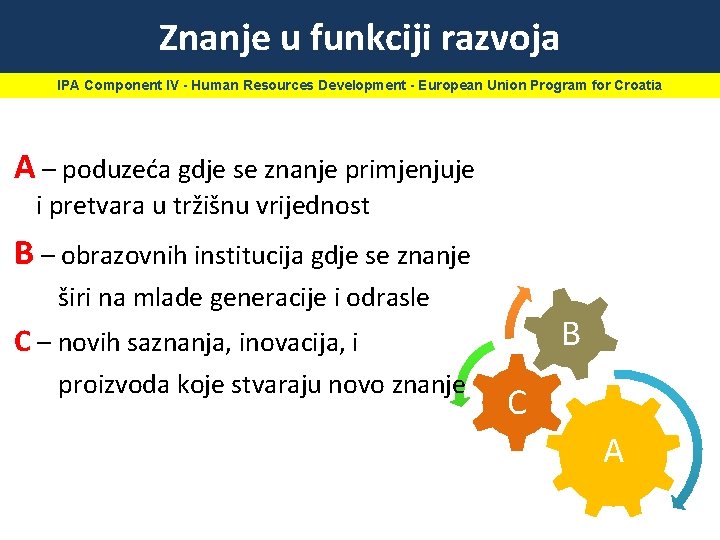 Znanje u funkciji razvoja

IPA Component IV - Human Resources Development - European Union Program for Croatia

A – poduzeća gdje se znanje primjenjuje i pretvara u tržišnu vrijednost

B – obrazovnih institucija gdje se znanje širi na mlade generacije i odrasle

C – novih saznanja, inovacija, i proizvoda koje stvaraju novo znanje

B

C

A